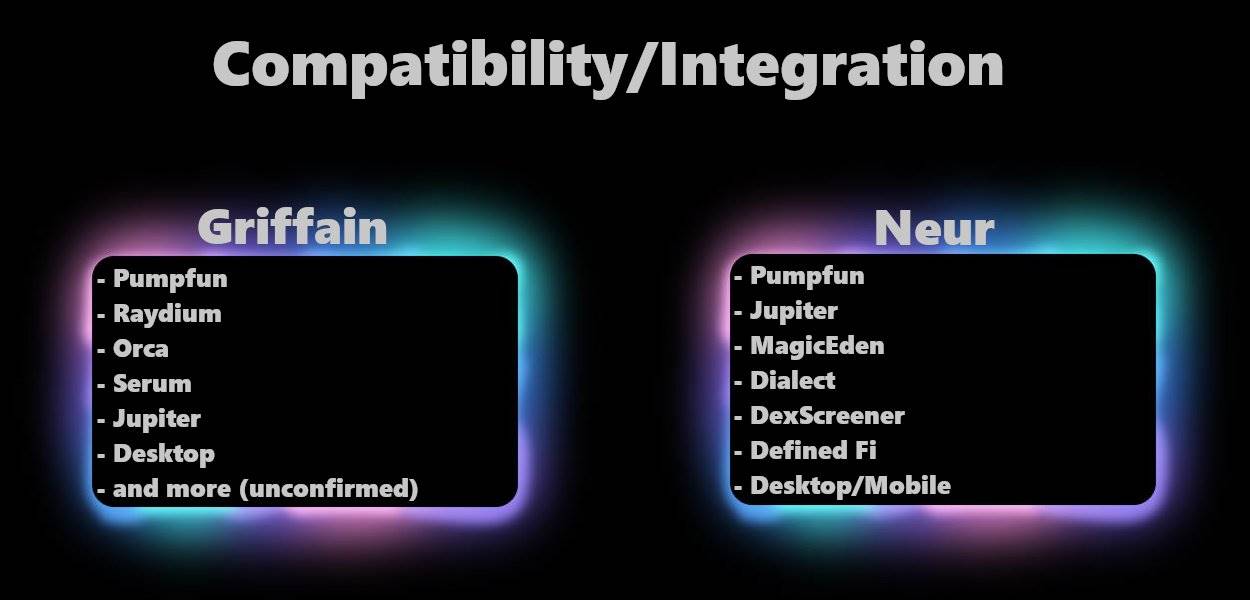 Compatibility/Integration

Griffain

- Pumpfun
- Raydium
- Orca
- Serum
- Jupiter
- Desktop
- and more (unconfirmed)

Neur

- Pumpfun
- Jupiter
- MagicEden
- Dialect
- DexScreener
- Defined Fi
- Desktop/Mobile